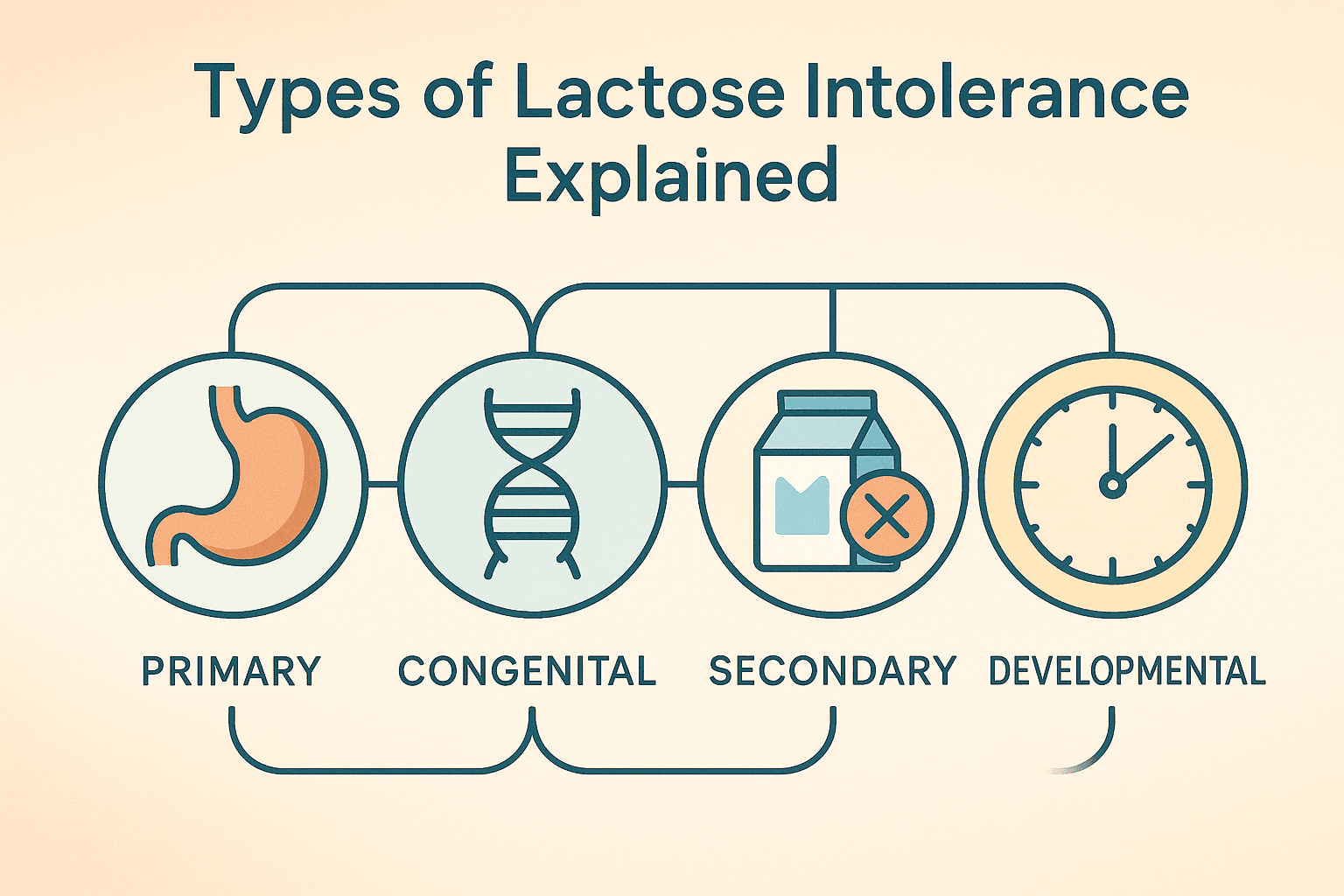 Types of Lactose Intolerance Explained

PRIMARY

CONGENITAL

SECONDARY

DEVELOPMENTAL